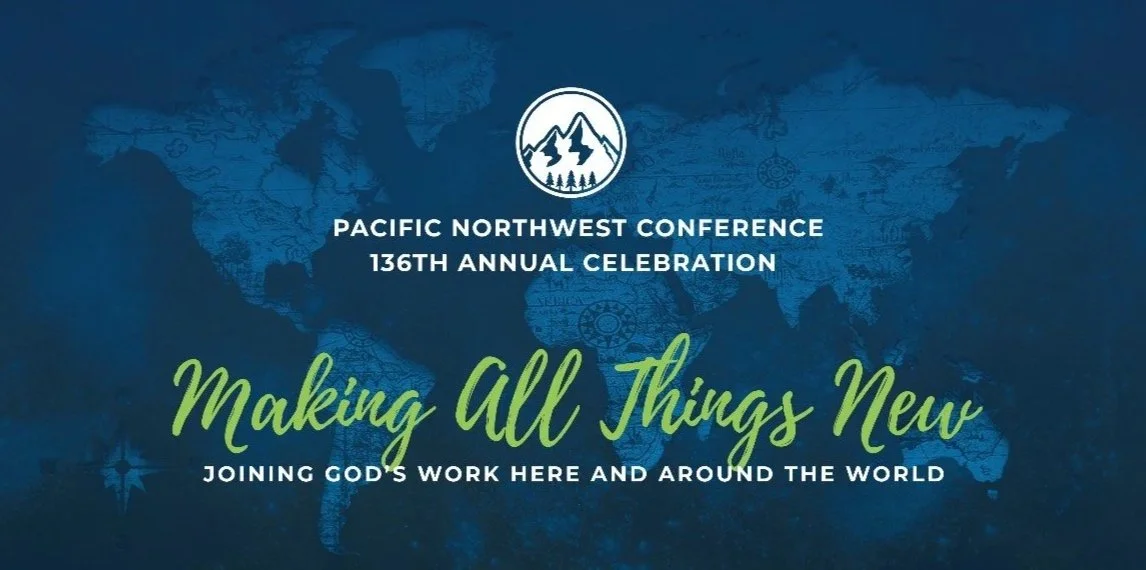 PACIFIC NORTHWEST CONFERENCE
136TH ANNUAL CELEBRATION

Making All Things New

JOINING GOD'S WORK HERE AND AROUND THE WORLD